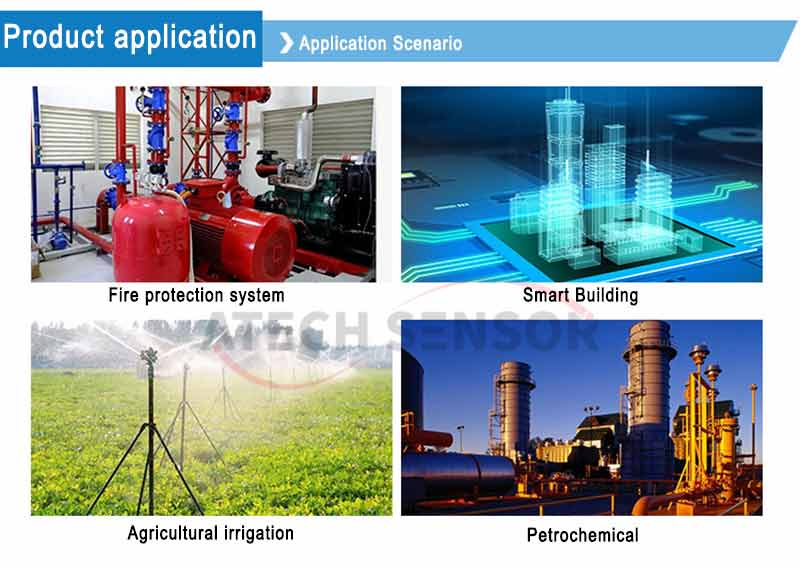 Product application

Application Scenario

Fire protection system

Smart Building

ATECH SENSOR

Agricultural irrigation

Petrochemical